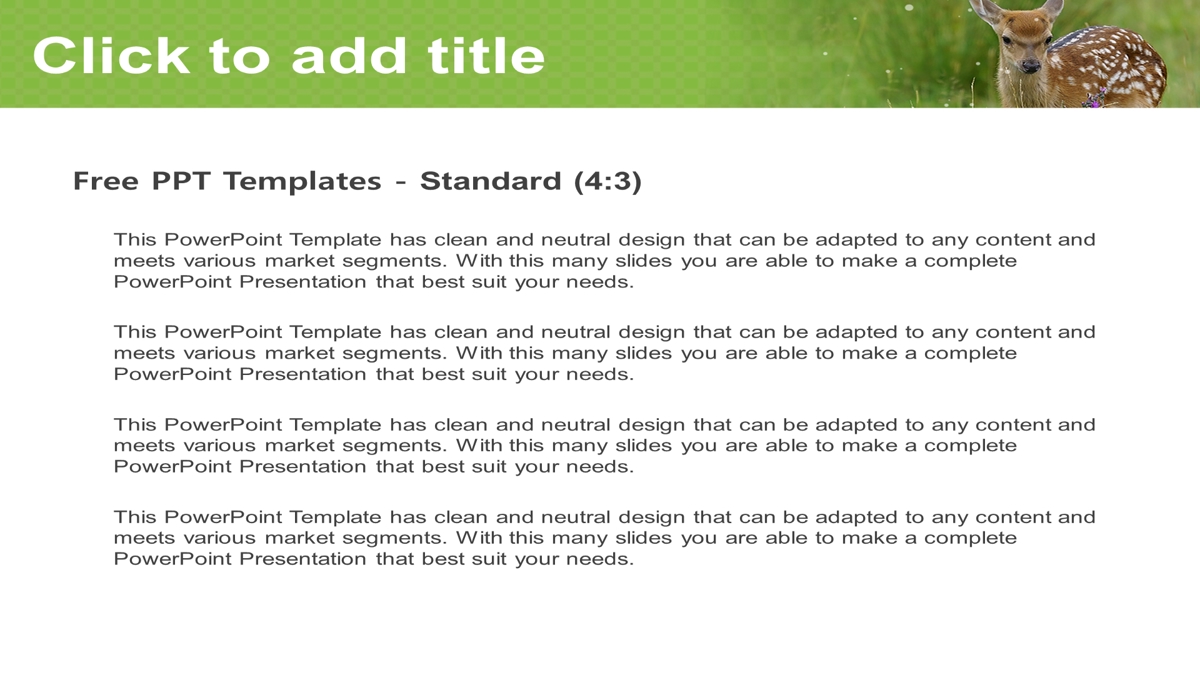 Click to add title

Free PPT Templates - Standard (4:3)

This PowerPoint Template has clean and neutral design that can be adapted to any content and meets various market segments. With this many slides you are able to make a complete PowerPoint Presentation that best suit your needs.

This PowerPoint Template has clean and neutral design that can be adapted to any content and meets various market segments. With this many slides you are able to make a complete PowerPoint Presentation that best suit your needs.

This PowerPoint Template has clean and neutral design that can be adapted to any content and meets various market segments. With this many slides you are able to make a complete PowerPoint Presentation that best suit your needs.

This PowerPoint Template has clean and neutral design that can be adapted to any content and meets various market segments. With this many slides you are able to make a complete PowerPoint Presentation that best suit your needs.